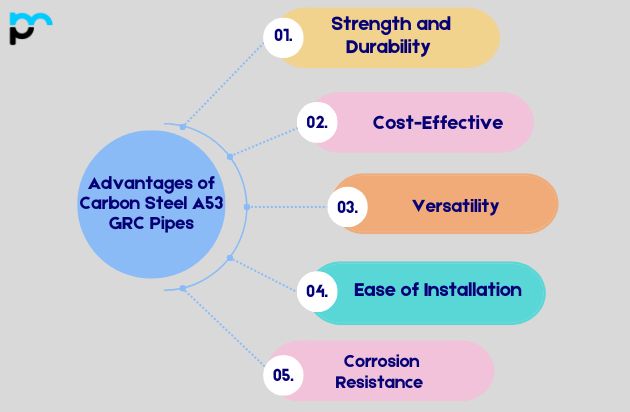 Advantages of Carbon Steel A53 GRC Pipes

01. Strength and Durability

02. Cost-Effective

03. Versatility

04. Ease of Installation

05. Corrosion Resistance